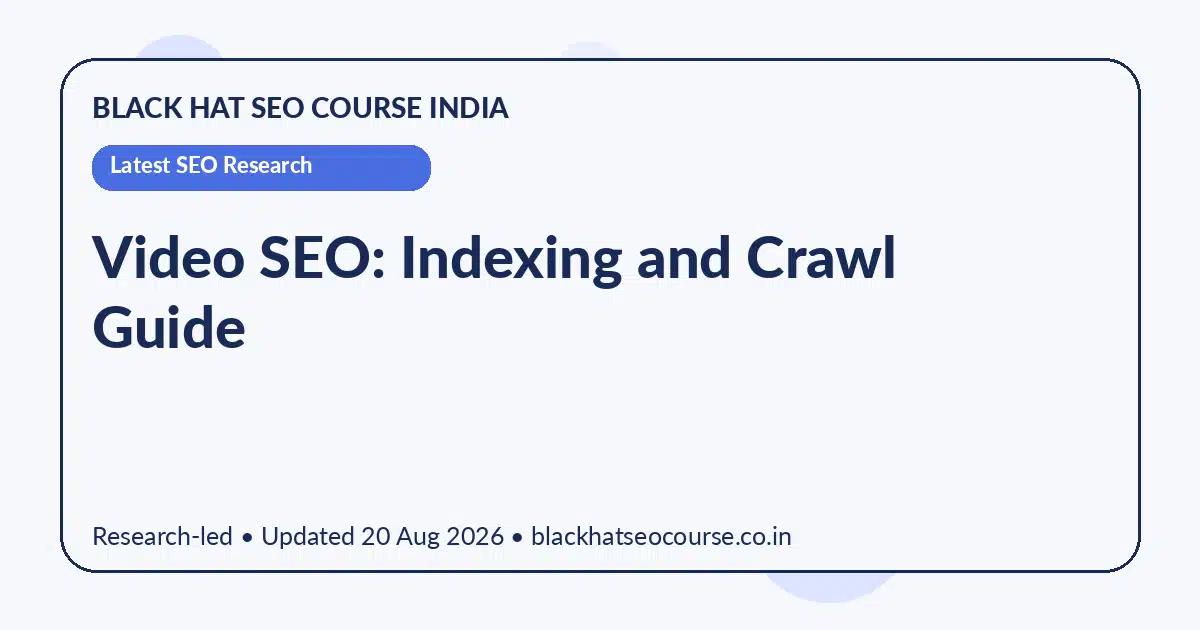 BLACK HAT SEO COURSE INDIA

Latest SEO Research

Video SEO: Indexing and Crawl Guide

Research-led • Updated 20 Aug 2026 • blackhatseocourse.co.in